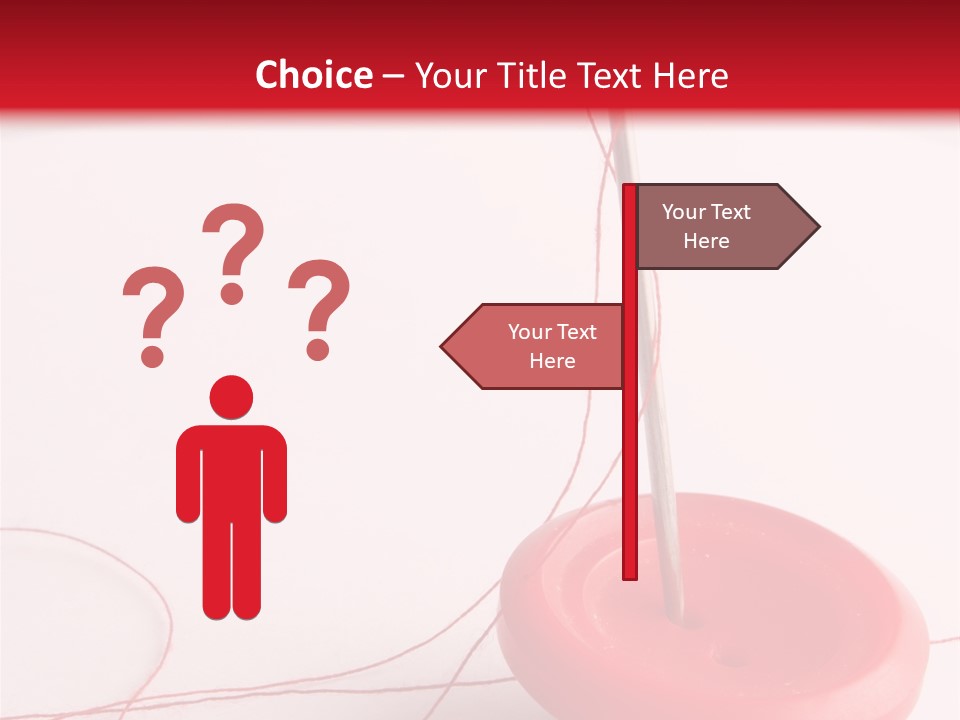 Choice – Your Title Text Here

? ? ?

Your Text Here

Your Text Here